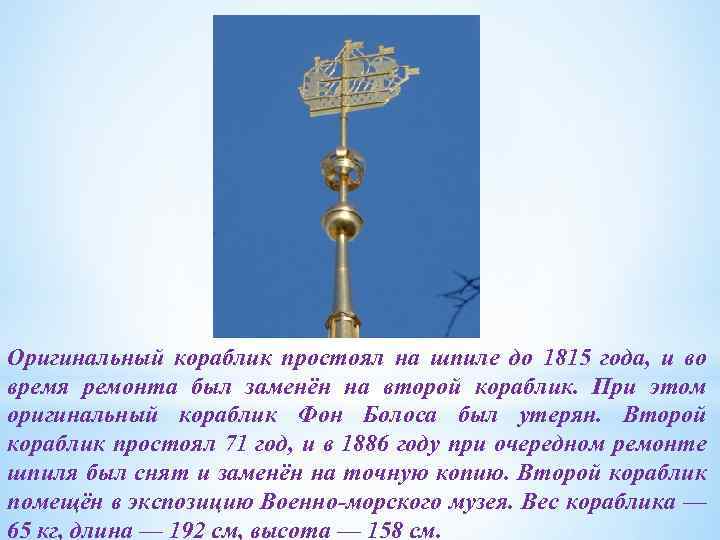 Оригинальный кораблик простоял на шпиле до 1815 года, и во время ремонта был заменён на второй кораблик. При этом оригинальный кораблик Фон Болоса был утерян. Второй кораблик простоял 71 год, и в 1886 году при очередном ремонте шпиля был снят и заменён на точную копию. Второй кораблик помещён в экспозицию Военно-морского музея. Вес кораблика — 65 кг, длина — 192 см, высота — 158 см.